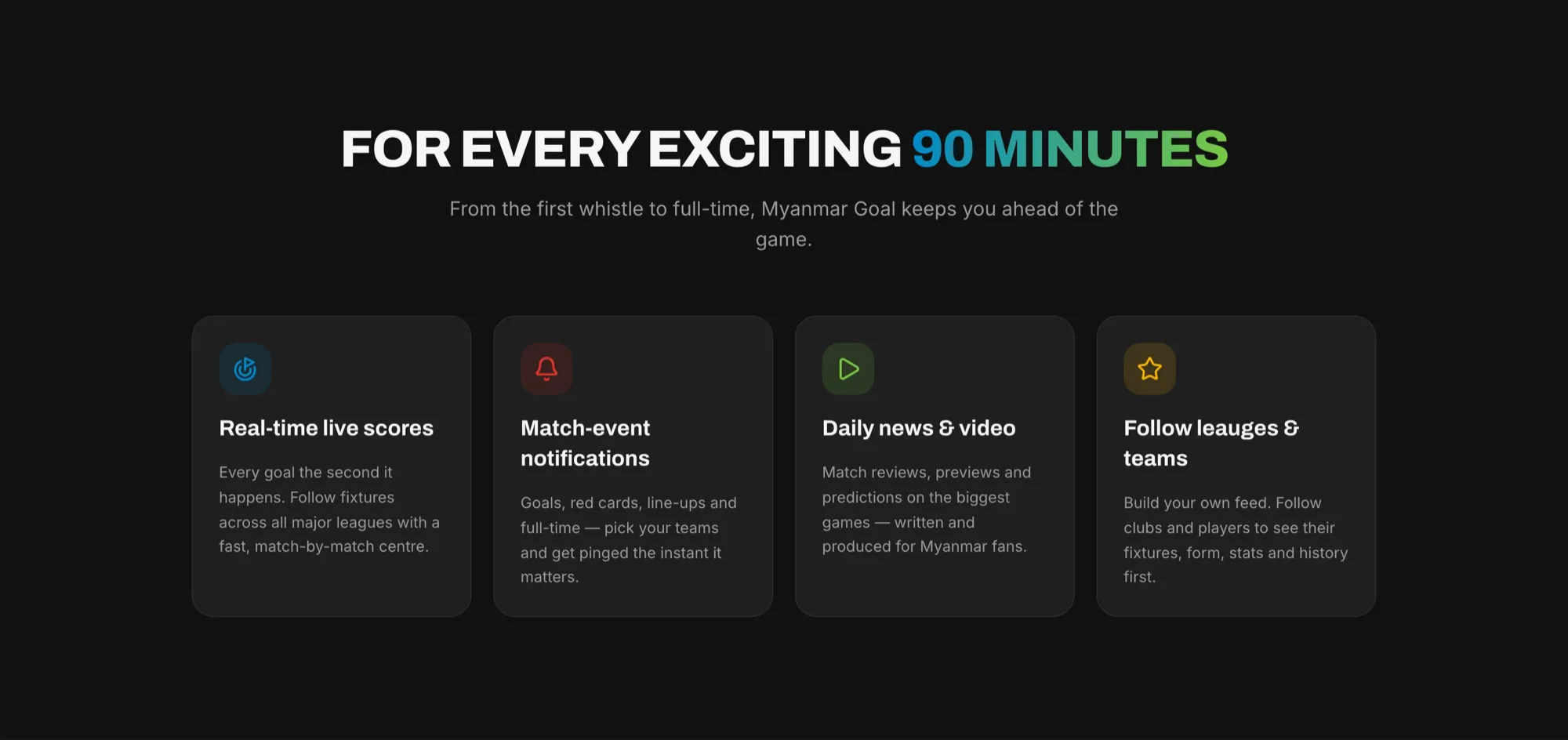 FOR EVERY EXCITING 90 MINUTES

From the first whistle to full-time, Myanmar Goal keeps you ahead of the game.

Real-time live scores

Every goal the second it happens. Follow fixtures across all major leagues with a fast, match-by-match centre.

Match-event notifications

Goals, red cards, line-ups and full-time — pick your teams and get pinged the instant it matters.

Daily news & video

Match reviews, previews and predictions on the biggest games — written and produced for Myanmar fans.

Follow leauges & teams

Build your own feed. Follow clubs and players to see their fixtures, form, stats and history first.